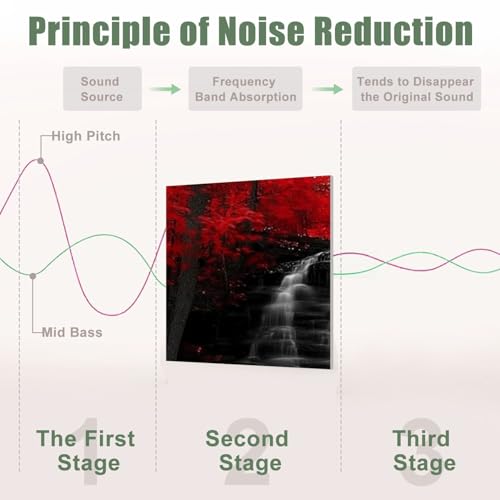 Principle of Noise Reduction

Sound Source

Frequency Band Absorption

Tends to Disappear the Original Sound

High Pitch

Mid Bass

1
The First Stage

2
Second Stage

3
Third Stage